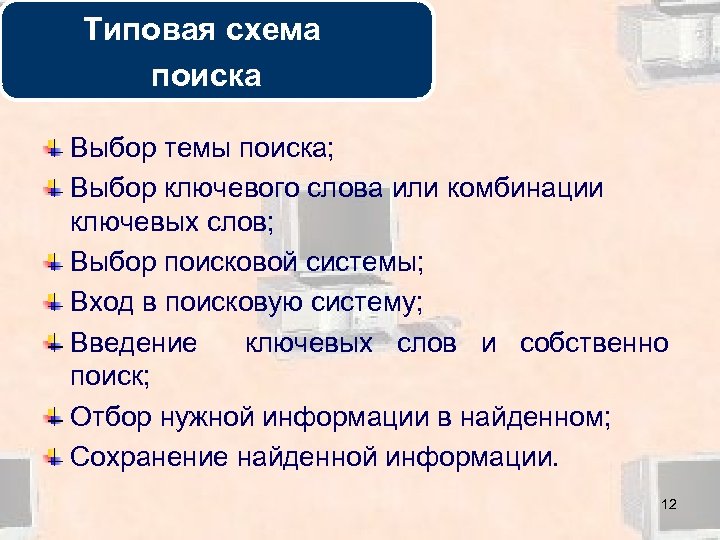 Типовая схема поиска

Выбор темы поиска;
Выбор ключевого слова или комбинации ключевых слов;
Выбор поисковой системы;
Вход в поисковую систему;
Введение ключевых слов и собственно поиск;
Отбор нужной информации в найденном;
Сохранение найденной информации.

12